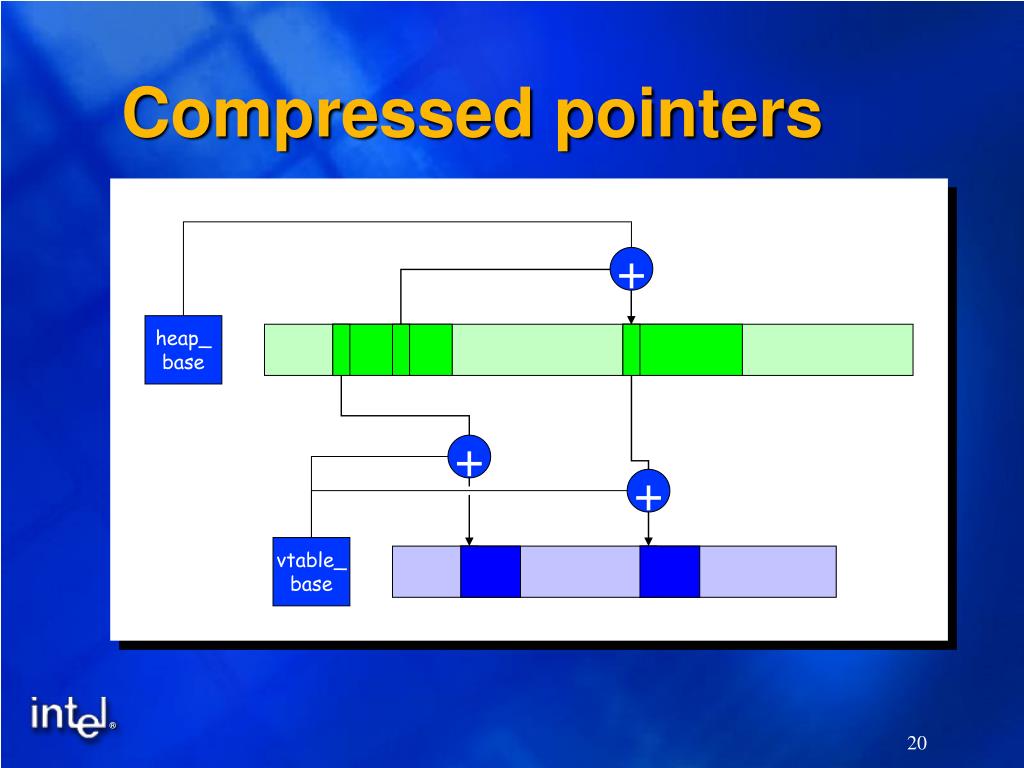 Compressed pointers

heap_ base

+

+

+

vtable_ base

intel®

20